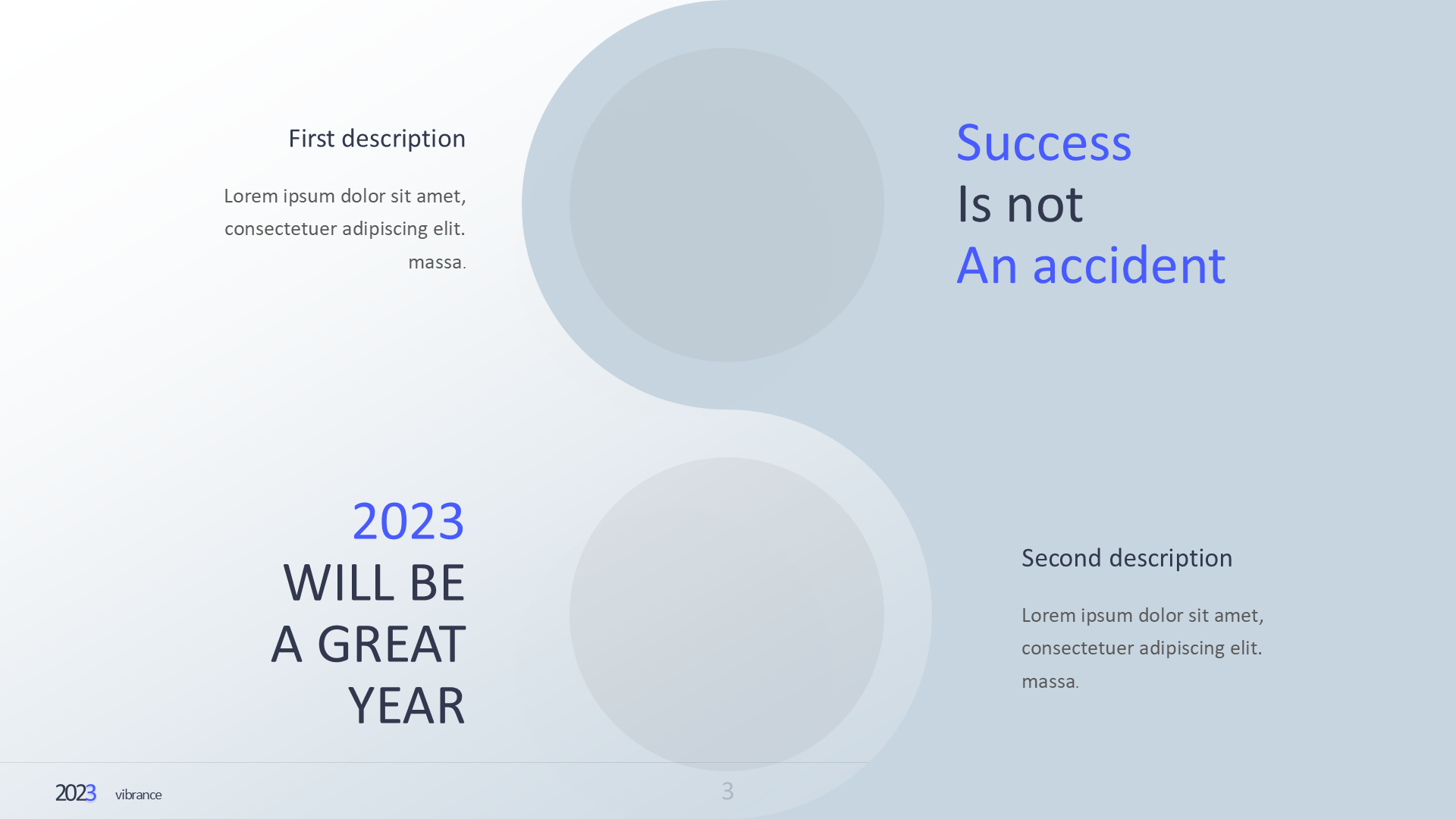 First description

Lorem ipsum dolor sit amet, consectetuer adipiscing elit. massa.

Success
Is not
An accident

2023
WILL BE
A GREAT
YEAR

Second description

Lorem ipsum dolor sit amet, consectetuer adipiscing elit. massa.

2023 vibrance

3